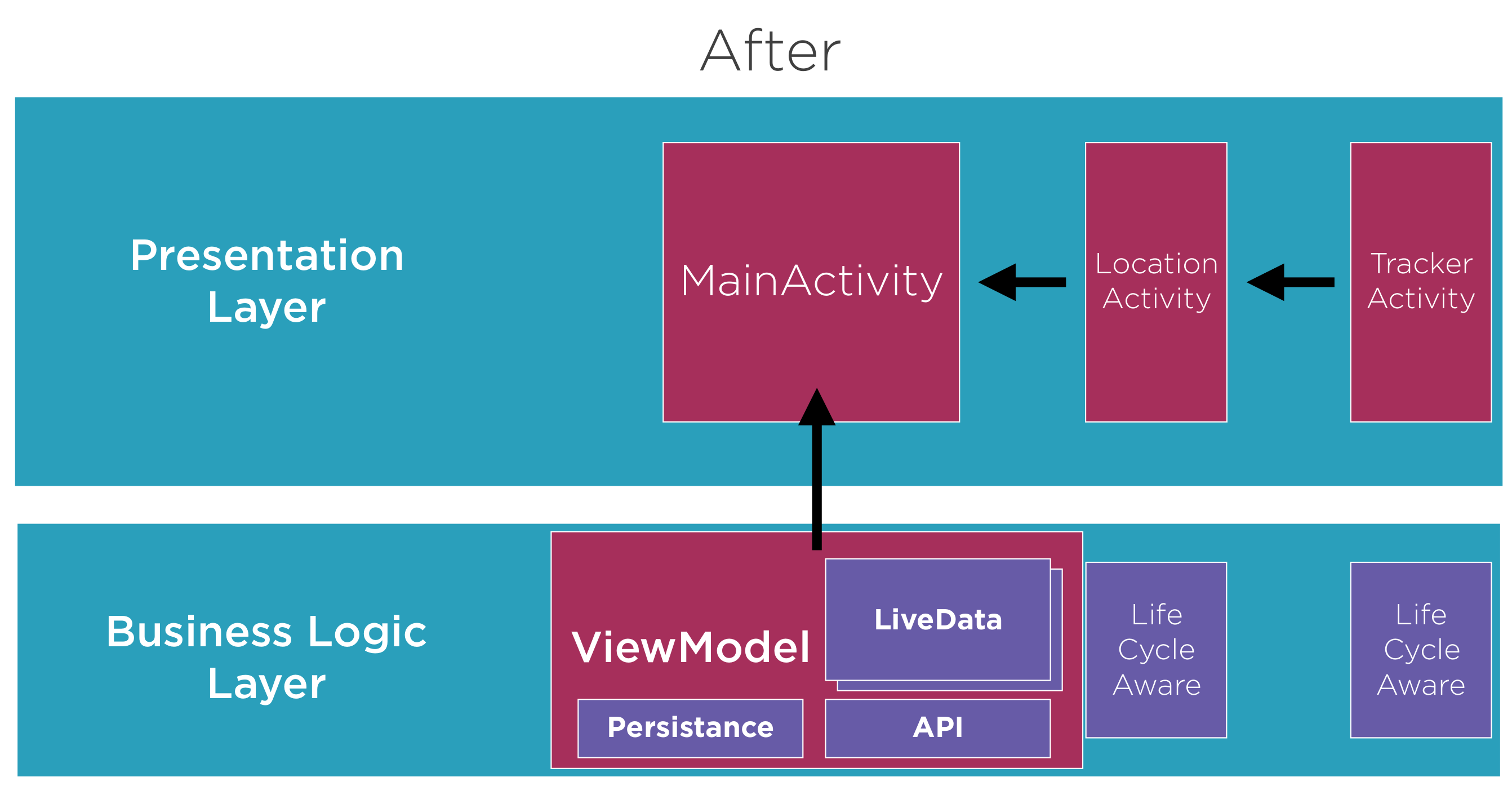 After

Presentation Layer

MainActivity

Location Activity

Tracker Activity

Business Logic Layer

ViewModel

LiveData

Persistance

API

Life Cycle Aware

Life Cycle Aware